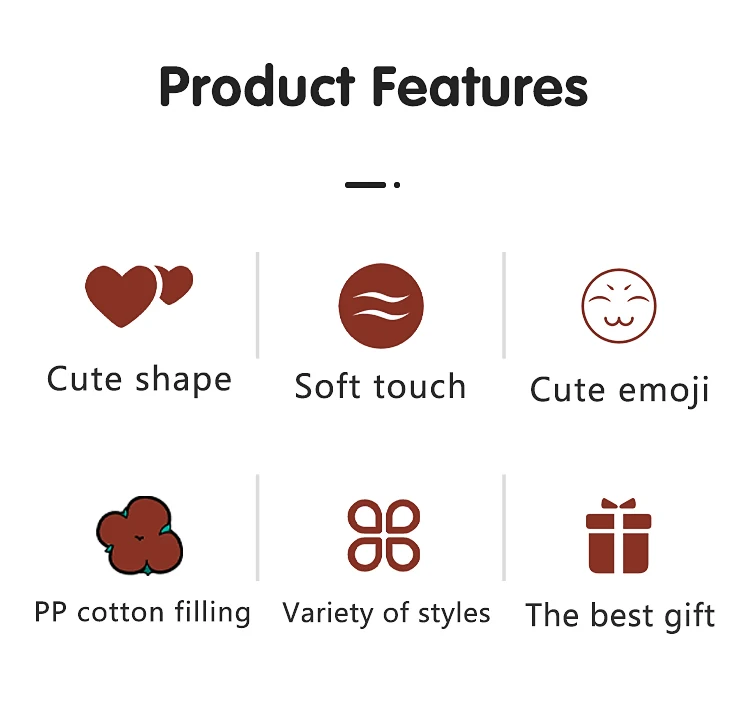 Product Features

Cute shape

Soft touch

Cute emoji

PP cotton filling

Variety of styles

The best gift